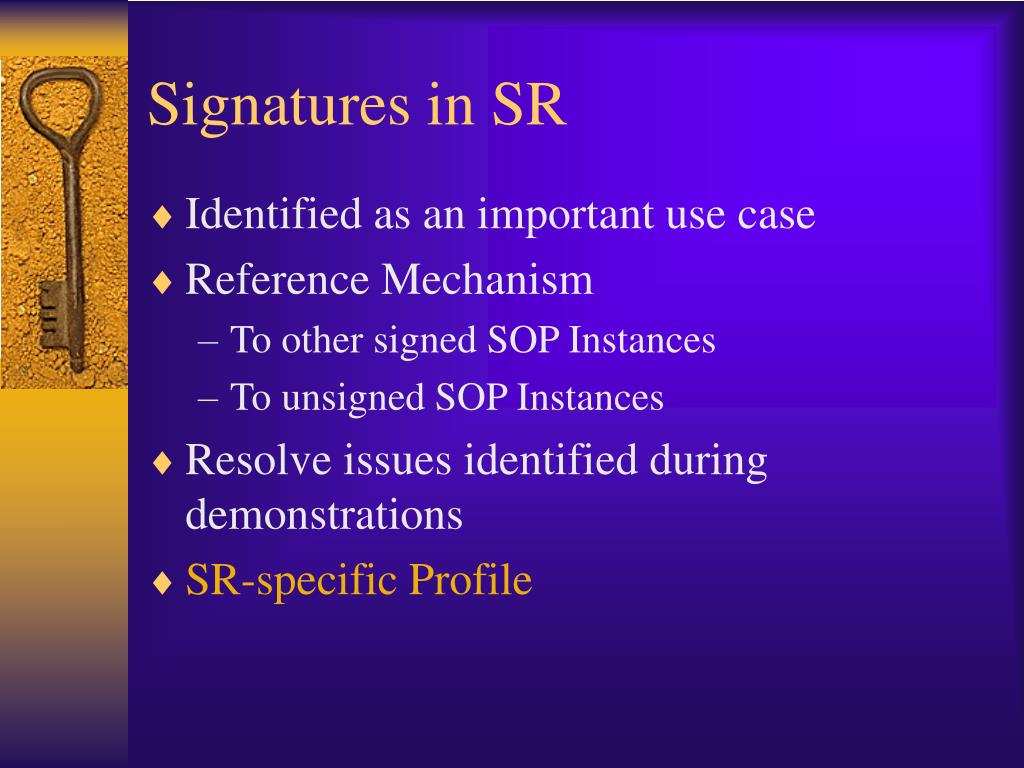 Signatures in SR

♦ Identified as an important use case
♦ Reference Mechanism
– To other signed SOP Instances
– To unsigned SOP Instances
♦ Resolve issues identified during demonstrations
♦ SR-specific Profile